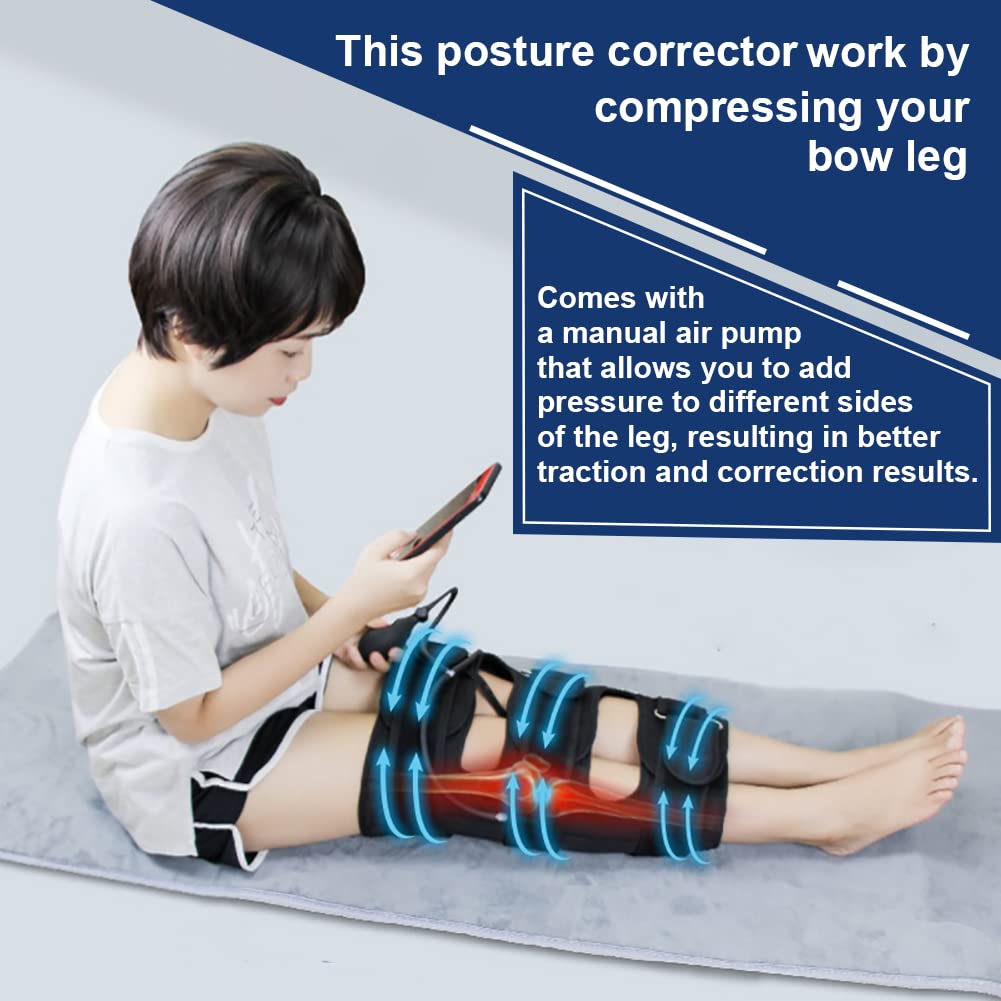 This posture corrector work by compressing your bow leg

Comes with a manual air pump that allows you to add pressure to different sides of the leg, resulting in better traction and correction results.